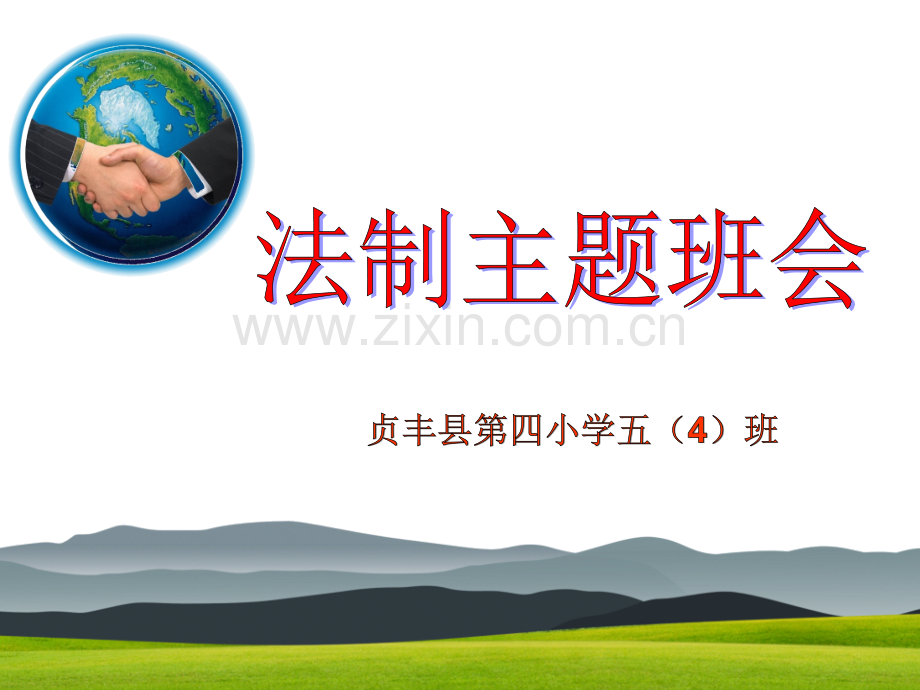 法制主题班会

www.zixin.com.cn

贞丰县第四小学五（4）班